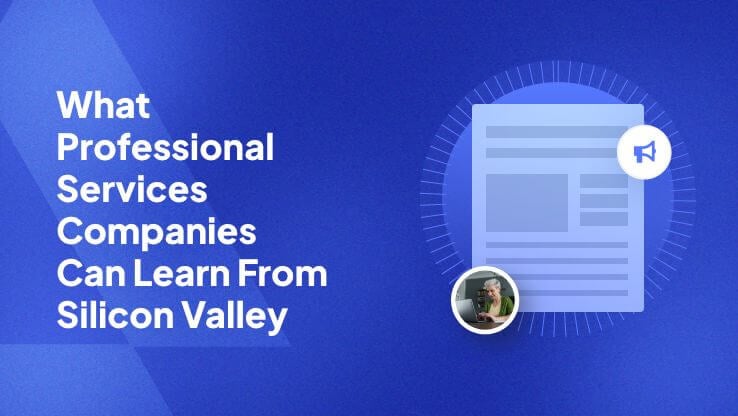 What Professional Services Companies Can Learn From Silicon Valley